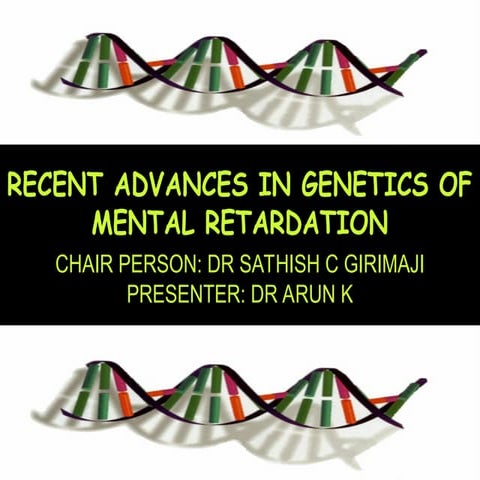 RECENT ADVANCES IN GENETICS OF MENTAL RETARDATION

CHAIR PERSON: DR SATHISH C GIRIMAJI
PRESENTER: DR ARUN K